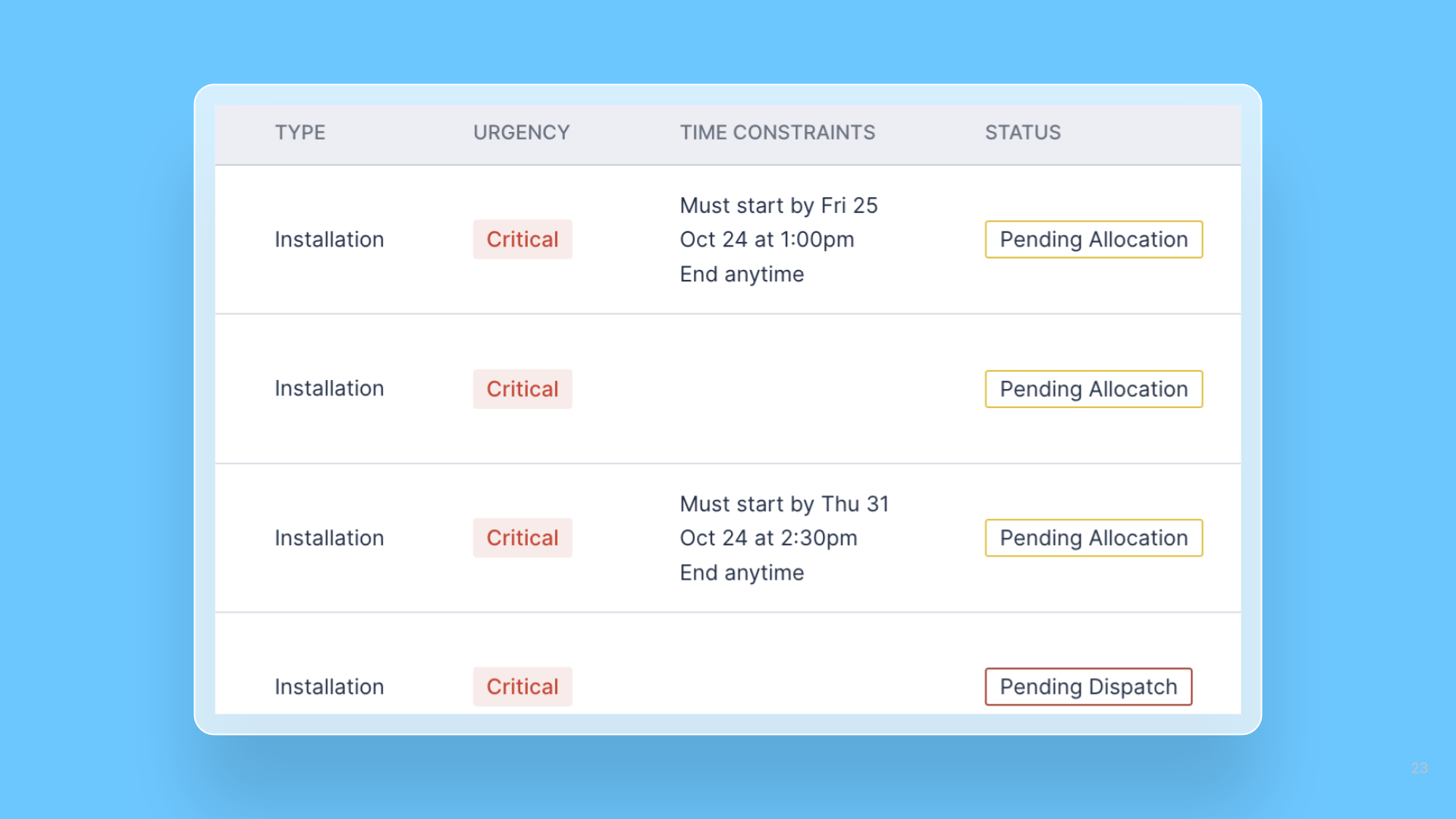 | TYPE | URGENCY | TIME CONSTRAINTS | STATUS |
|---|---|---|---|
| Installation | Critical | Must start by Fri 25 Oct 24 at 1:00pm End anytime | Pending Allocation |
| Installation | Critical | | Pending Allocation |
| Installation | Critical | Must start by Thu 31 Oct 24 at 2:30pm End anytime | Pending Allocation |
| Installation | Critical | | Pending Dispatch |

23